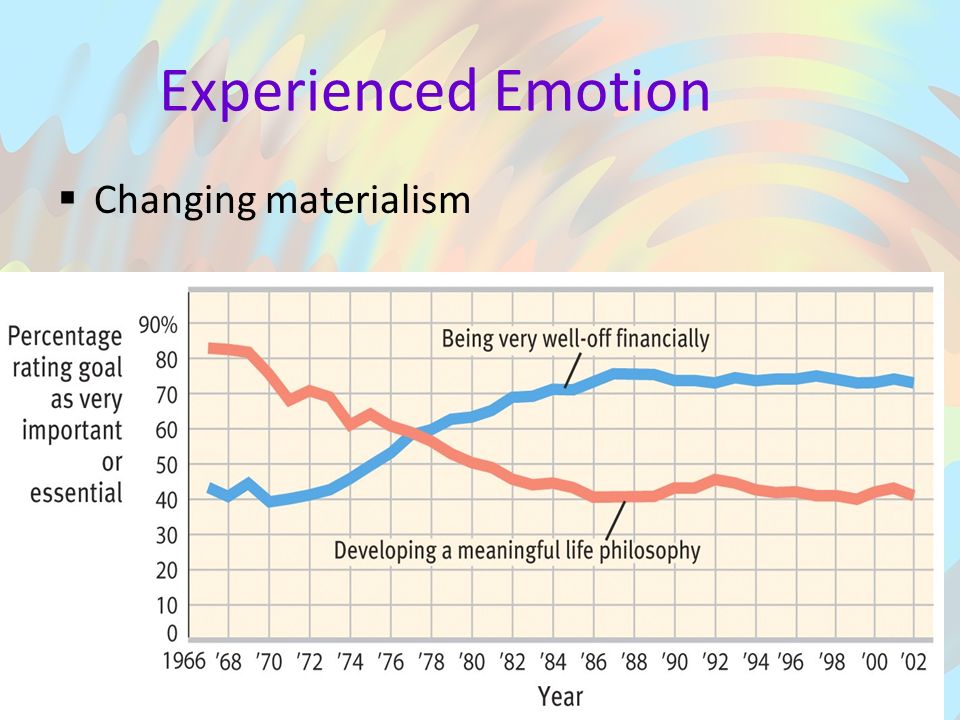 Experienced Emotion

▪ Changing materialism

Percentage rating goal as very important or essential

90%
80
70
60
50
40
30
20
10
0

Being very well-off financially

Developing a meaningful life philosophy

1966 '68 '70 '72 '74 '76 '78 '80 '82 '84 '86 '88 '90 '92 '94 '96 '98 '00 '02

Year